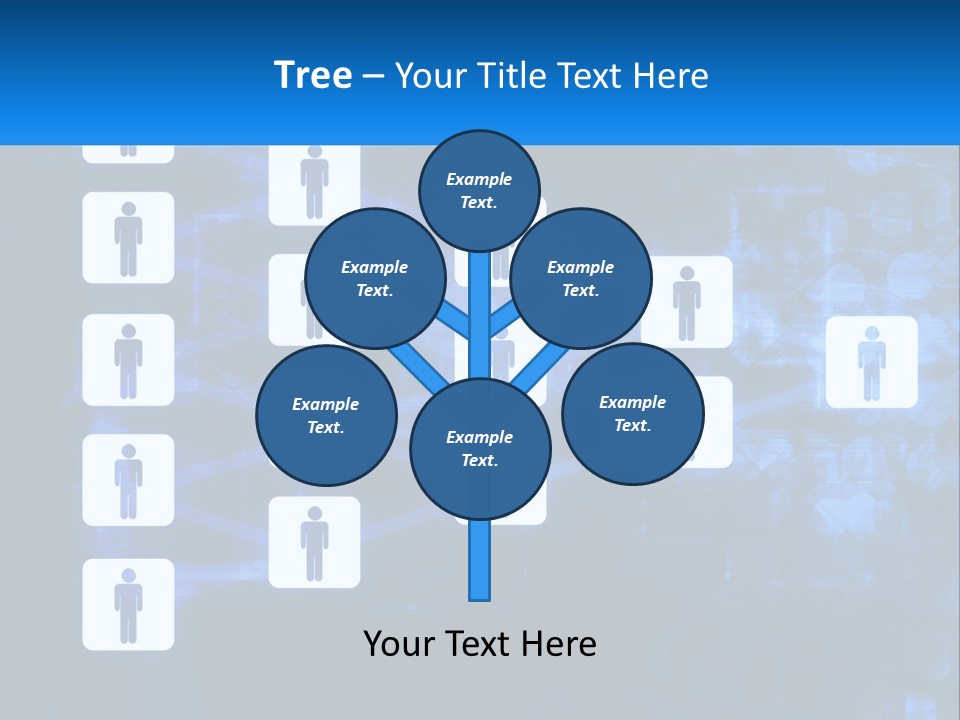 Tree – Your Title Text Here

Example Text.

Example Text.

Example Text.

Example Text.

Example Text.

Example Text.

Your Text Here